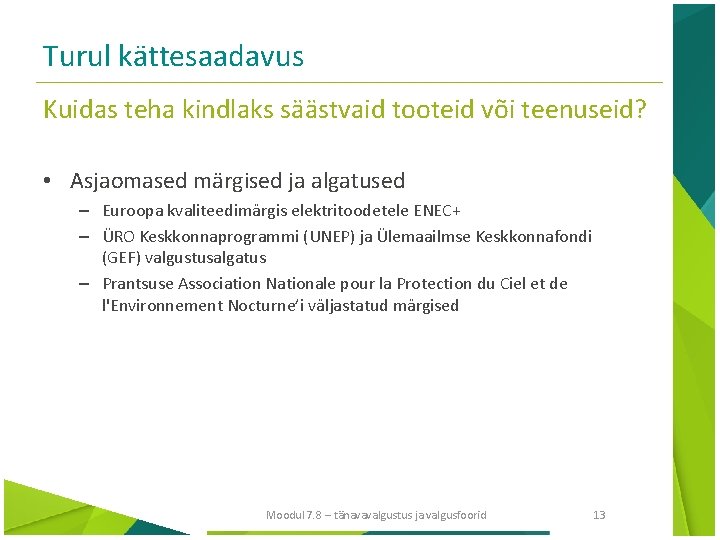 Turul kättesaadavus

Kuidas teha kindlaks säästvaid tooteid või teenuseid?

• Asjaomased märgised ja algatused
– Euroopa kvaliteedimärgis elektritoodetele ENEC+
– ÜRO Keskkonnaprogrammi (UNEP) ja Ülemaailmse Keskkonnafondi (GEF) valgustusalgatus
– Prantsuse Association Nationale pour la Protection du Ciel et de l'Environnement Nocturne'i väljastatud märgised

Moodul 7.8 – tänavavalgustus ja valgusfoorid

13